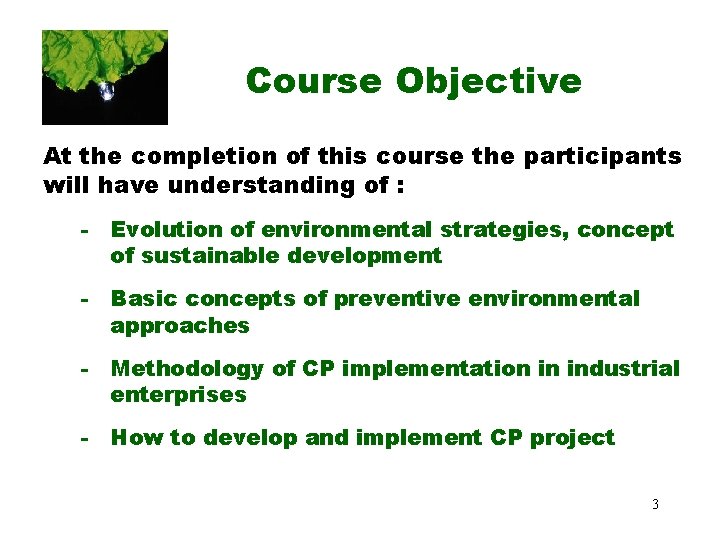 Course Objective

At the completion of this course the participants will have understanding of :

- Evolution of environmental strategies, concept of sustainable development

- Basic concepts of preventive environmental approaches

- Methodology of CP implementation in industrial enterprises

- How to develop and implement CP project

3